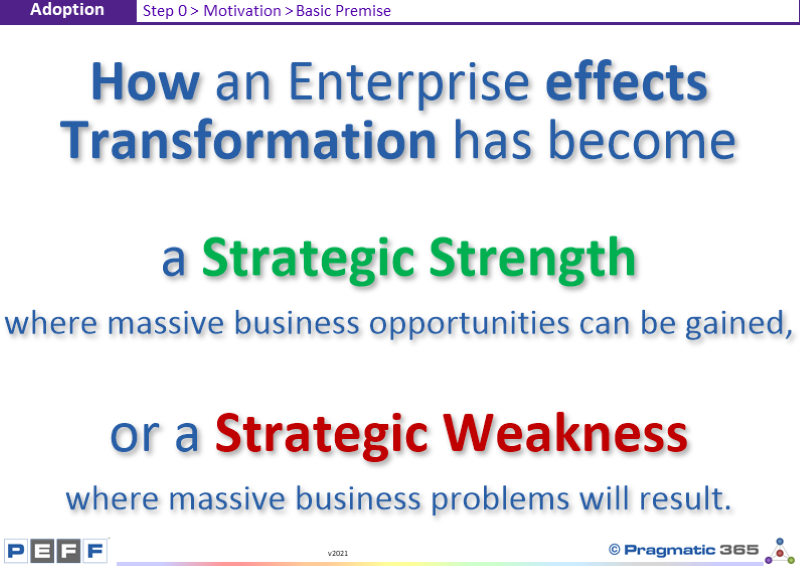 Adoption Step 0 > Motivation > Basic Premise

How an Enterprise effects Transformation has become

a Strategic Strength

where massive business opportunities can be gained,

or a Strategic Weakness

where massive business problems will result.

PEFF

v2021

© Pragmatic 365